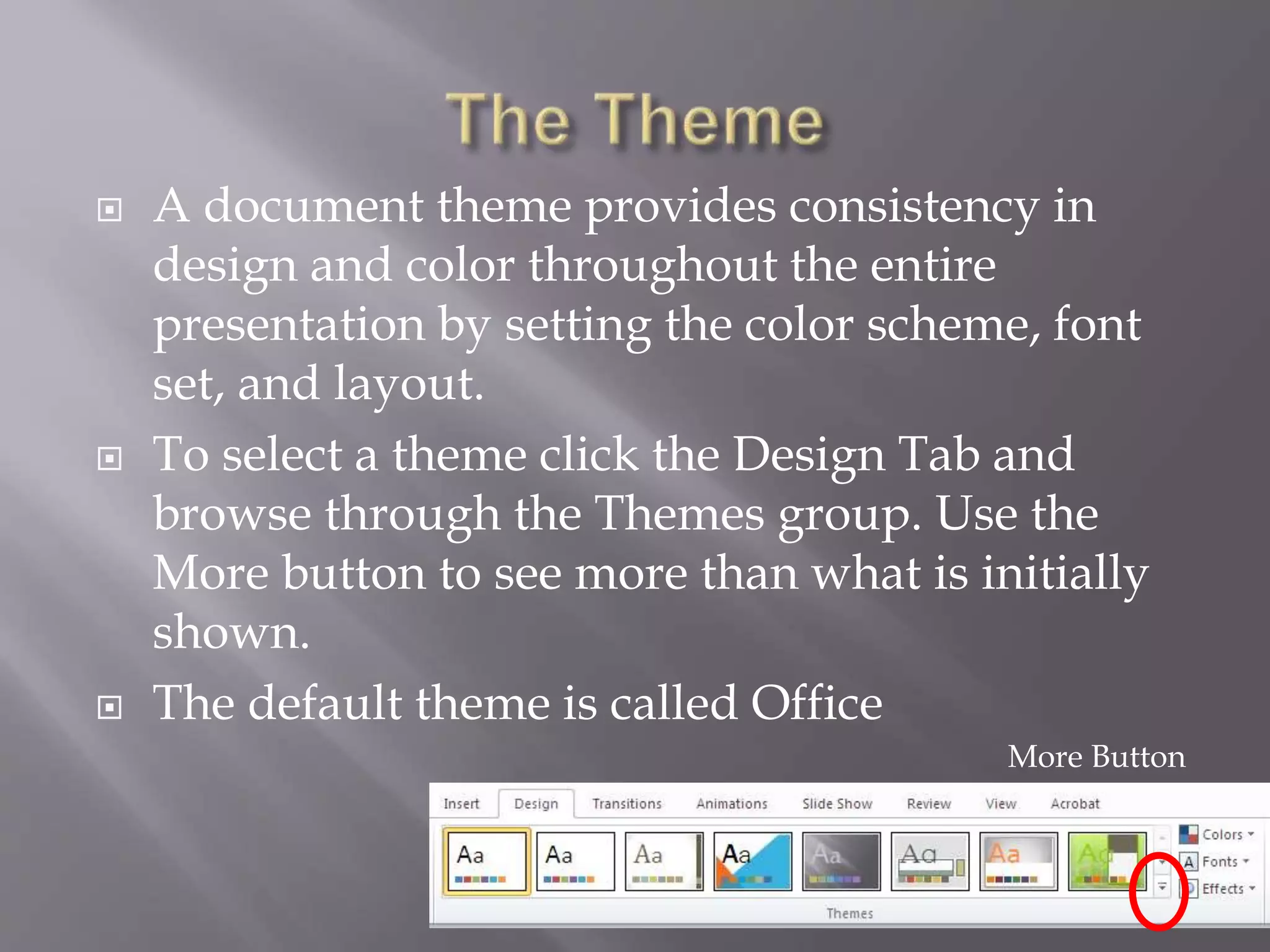 The Theme

A document theme provides consistency in design and color throughout the entire presentation by setting the color scheme, font set, and layout.

To select a theme click the Design Tab and browse through the Themes group. Use the More button to see more than what is initially shown.

The default theme is called Office

More Button

Insert Design Transitions Animations Slide Show Review View Acrobat

Aa Aa Aa Aa Aa Aa Aa Aa

Colors
Fonts
Effects

Themes